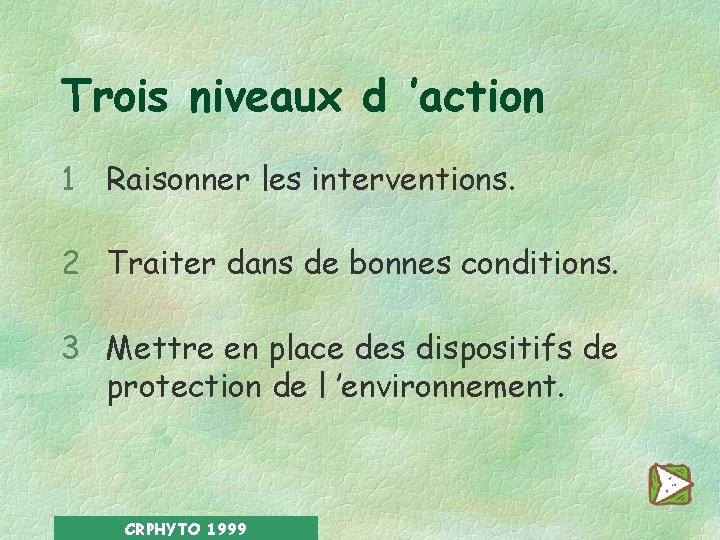 Trois niveaux d 'action

1 Raisonner les interventions.

2 Traiter dans de bonnes conditions.

3 Mettre en place des dispositifs de protection de l 'environnement.

CRPHYTO 1999